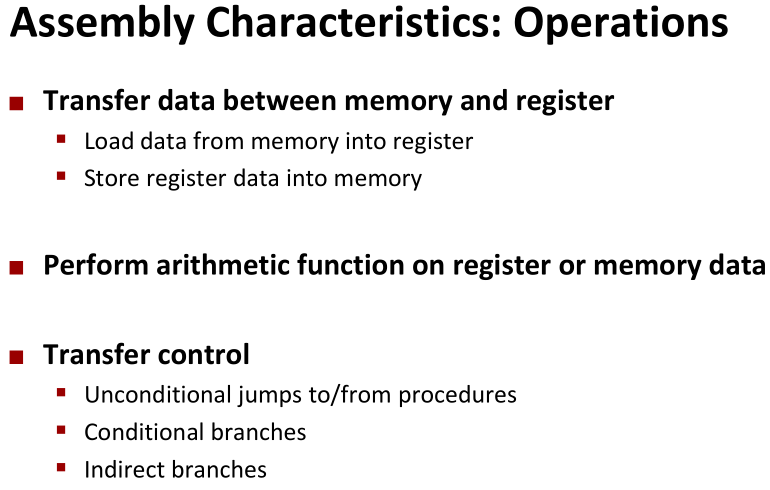 Assembly Characteristics: Operations

- Transfer data between memory and register
  - Load data from memory into register
  - Store register data into memory

- Perform arithmetic function on register or memory data

- Transfer control
  - Unconditional jumps to/from procedures
  - Conditional branches
  - Indirect branches